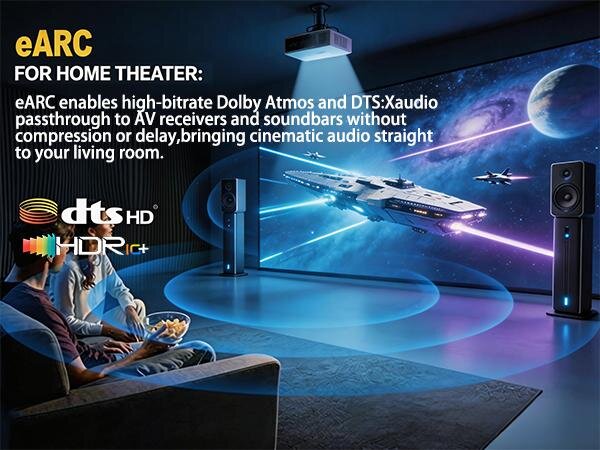 eARC
FOR HOME THEATER:
eARC enables high-bitrate Dolby Atmos and DTS:Xaudio passthrough to AV receivers and soundbars without compression or delay,bringing cinematic audio straight to your living room.

dts HD

HDR10+